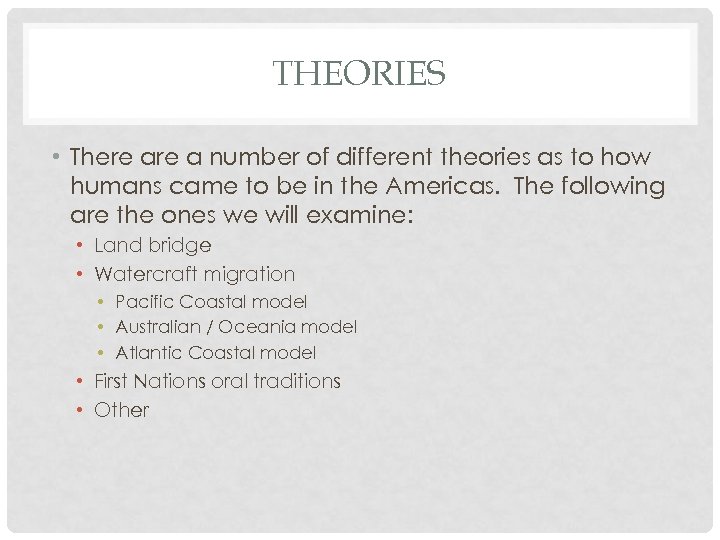 THEORIES

• There are a number of different theories as to how humans came to be in the Americas. The following are the ones we will examine:
  • Land bridge
  • Watercraft migration
    • Pacific Coastal model
    • Australian / Oceania model
    • Atlantic Coastal model
  • First Nations oral traditions
  • Other